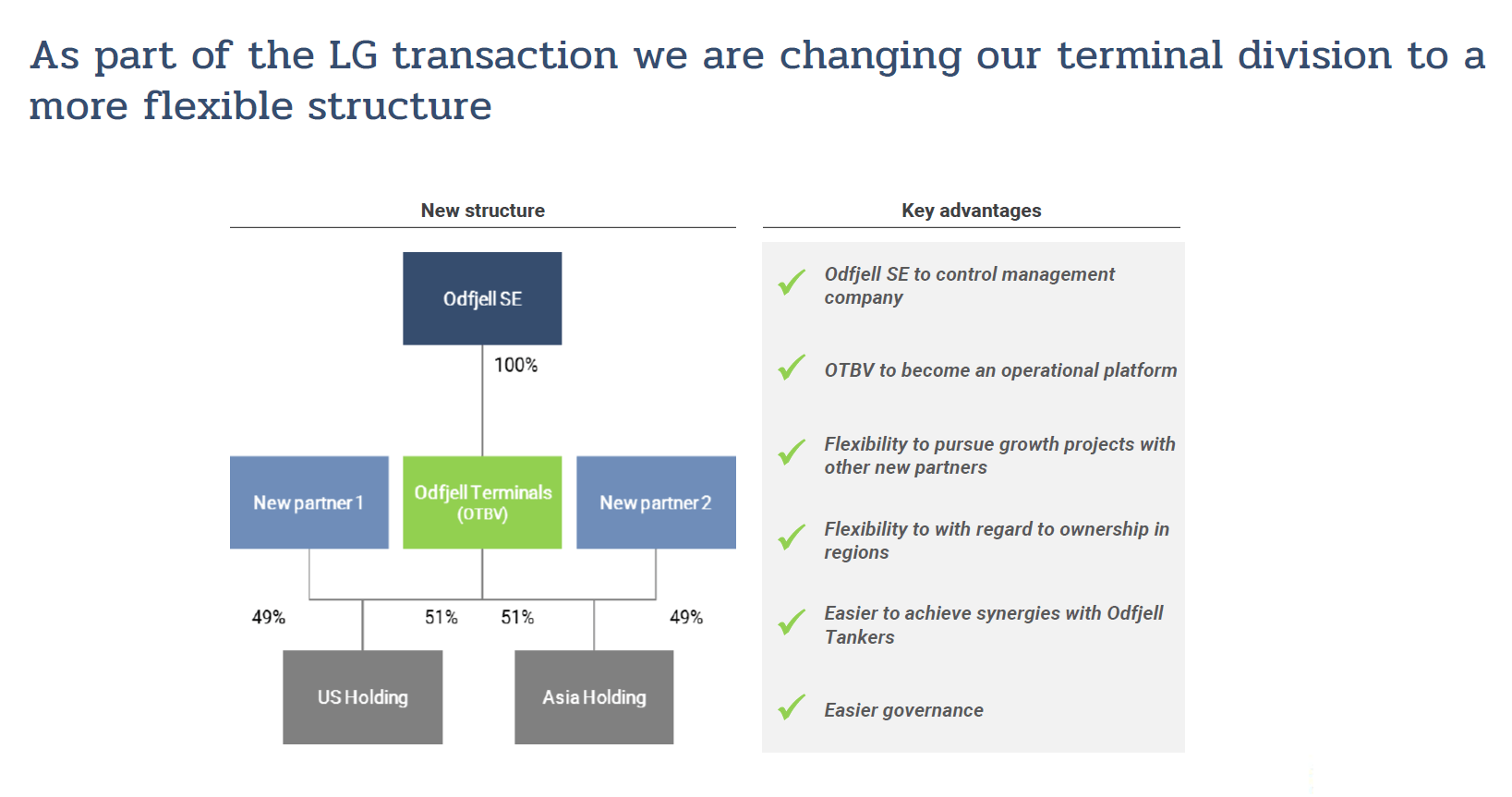 As part of the LG transaction we are changing our terminal division to a more flexible structure

New structure

Odfjell SE

100%

New partner 1

Odfjell Terminals (OTBV)

New partner 2

49%

51%

51%

49%

US Holding

Asia Holding

Key advantages

Odfjell SE to control management company

OTBV to become an operational platform

Flexibility to pursue growth projects with other new partners

Flexibility to with regard to ownership in regions

Easier to achieve synergies with Odfjell Tankers

Easier governance